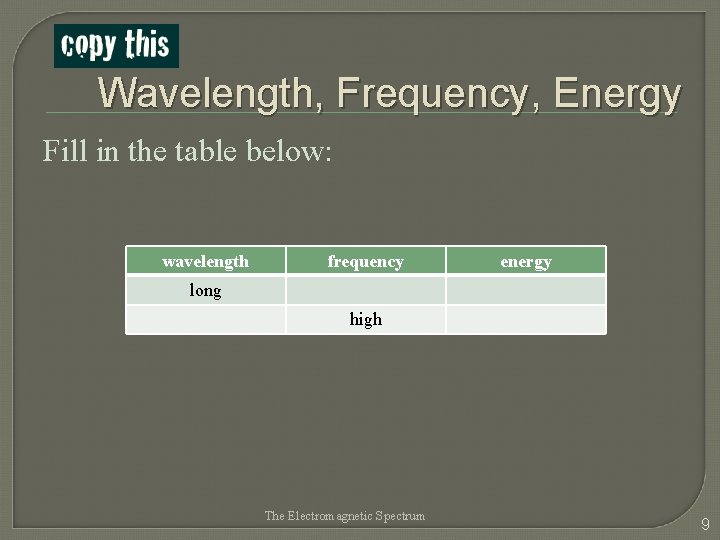 copy this

Wavelength, Frequency, Energy

Fill in the table below:

| wavelength | frequency | energy |
|---|---|---|
| long | | |
| | high | |

The Electromagnetic Spectrum

9